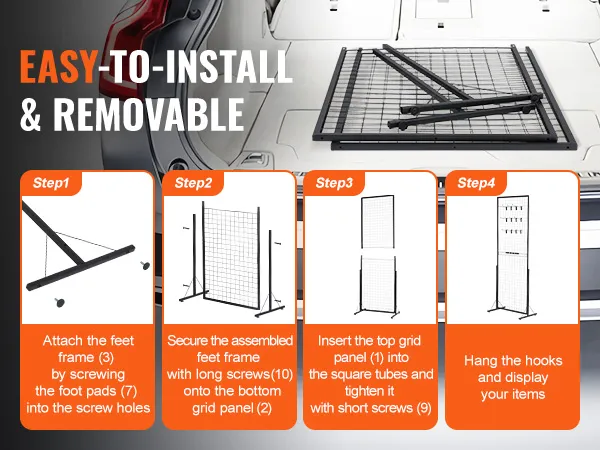 EASY-TO-INSTALL & REMOVABLE

Step1
Attach the feet frame (3) by screwing the foot pads (7) into the screw holes

Step2
Secure the assembled feet frame with long screws(10) onto the bottom grid panel (2)

Step3
Insert the top grid panel (1) into the square tubes and tighten it with short screws (9)

Step4
Hang the hooks and display your items